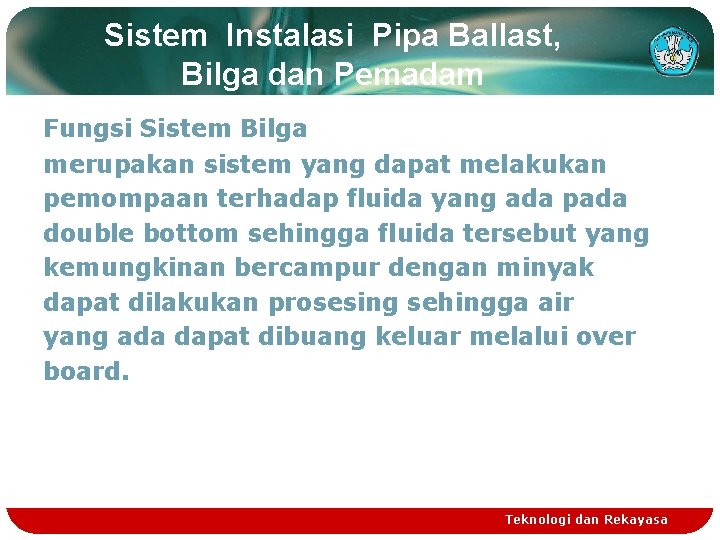 Sistem Instalasi Pipa Ballast, Bilga dan Pemadam

Fungsi Sistem Bilga
merupakan sistem yang dapat melakukan pemompaan terhadap fluida yang ada pada double bottom sehingga fluida tersebut yang kemungkinan bercampur dengan minyak dapat dilakukan prosesing sehingga air yang ada dapat dibuang keluar melalui over board.

Teknologi dan Rekayasa